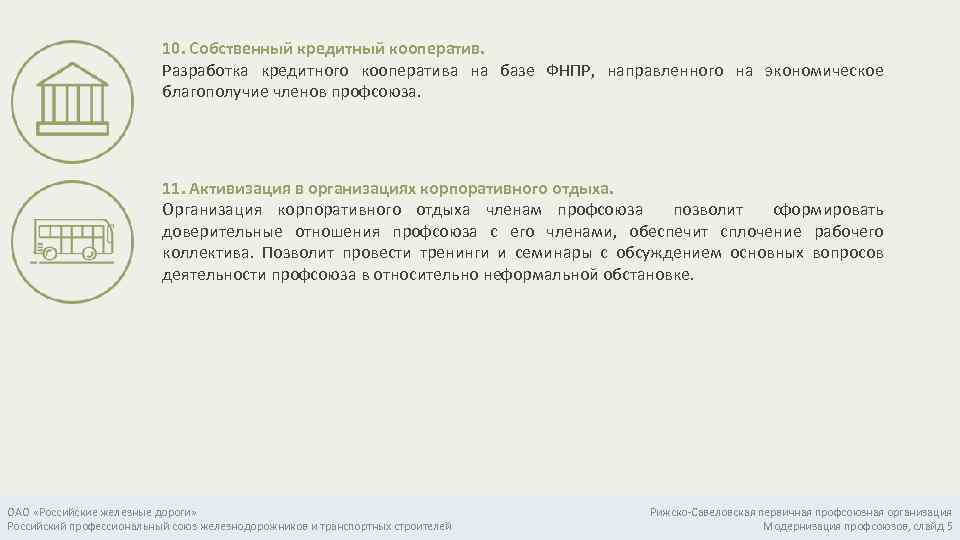 10. Собственный кредитный кооператив.
Разработка кредитного кооператива на базе ФНПР, направленного на экономическое благополучие членов профсоюза.

11. Активизация в организациях корпоративного отдыха.
Организация корпоративного отдыха членам профсоюза позволит сформировать доверительные отношения профсоюза с его членами, обеспечит сплочение рабочего коллектива. Позволит провести тренинги и семинары с обсуждением основных вопросов деятельности профсоюза в относительно неформальной обстановке.

ОАО «Российские железные дороги»
Российский профессиональный союз железнодорожников и транспортных строителей

Рижско-Савеловская первичная профсоюзная организация
Модернизация профсоюзов, слайд 5